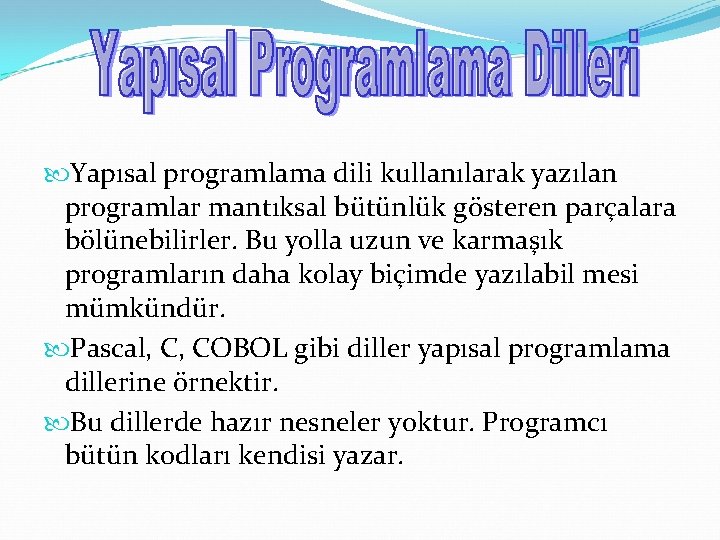 Yapısal Programlama Dilleri

Yapısal programlama dili kullanılarak yazılan programlar mantıksal bütünlük gösteren parçalara bölünebilirler. Bu yolla uzun ve karmaşık programların daha kolay biçimde yazılabil mesi mümkündür.

Pascal, C, COBOL gibi diller yapısal programlama dillerine örnektir.

Bu dillerde hazır nesneler yoktur. Programcı bütün kodları kendisi yazar.